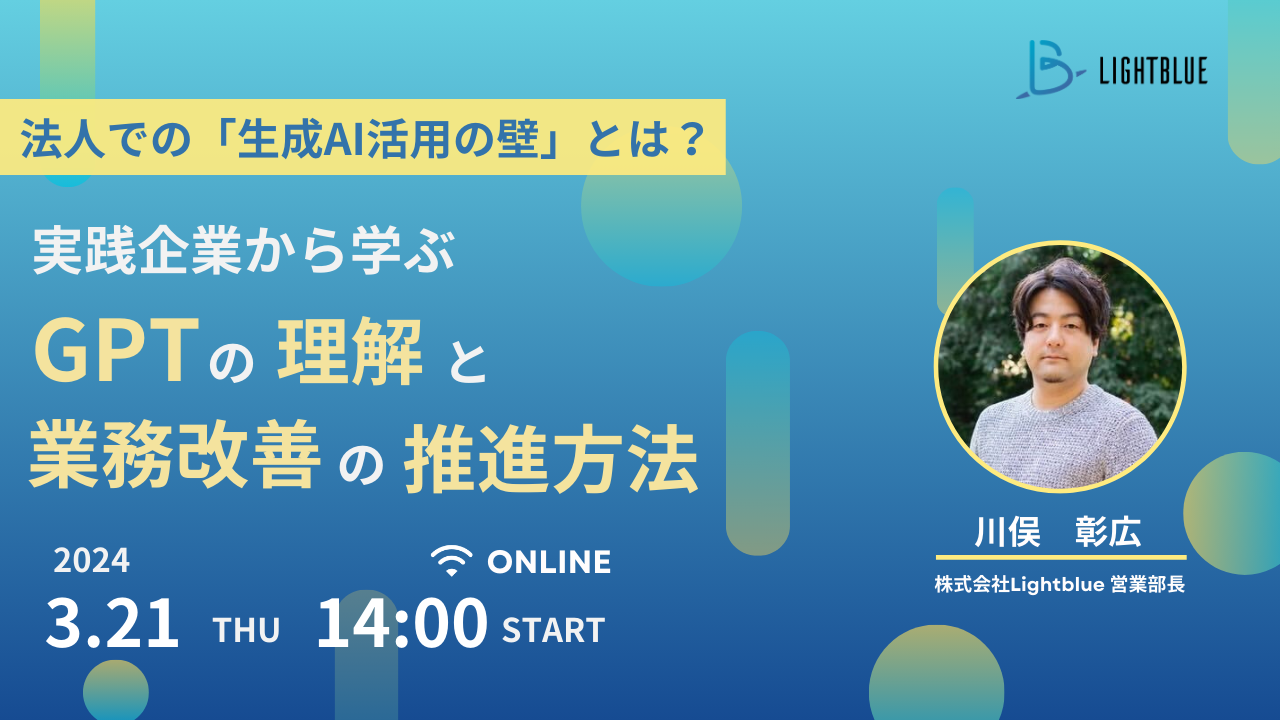 LIGHTBLUE

法人での「生成AI活用の壁」とは？

実践企業から学ぶ
GPTの 理解 と
業務改善 の 推進方法

2024
3.21 THU
ONLINE
14:00 START

川俣　彰広
株式会社Lightblue 営業部長